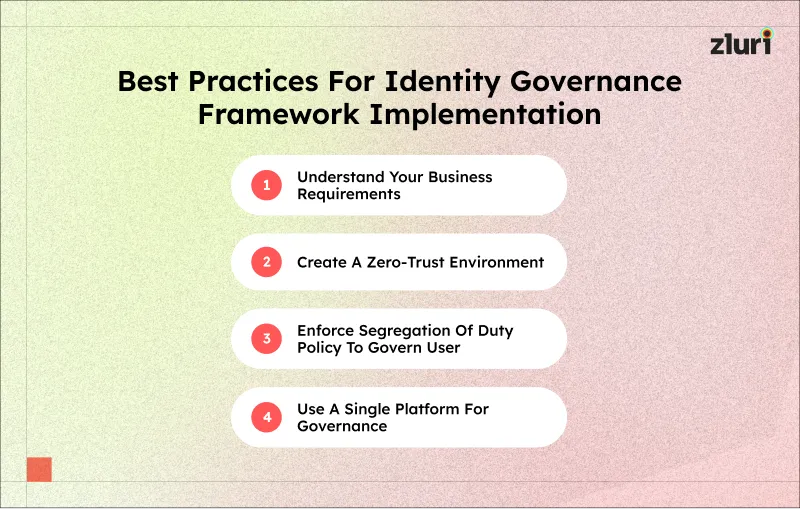 zluri

Best Practices For Identity Governance Framework Implementation

1 Understand Your Business Requirements

2 Create A Zero-Trust Environment

3 Enforce Segregation Of Duty Policy To Govern User

4 Use A Single Platform For Governance